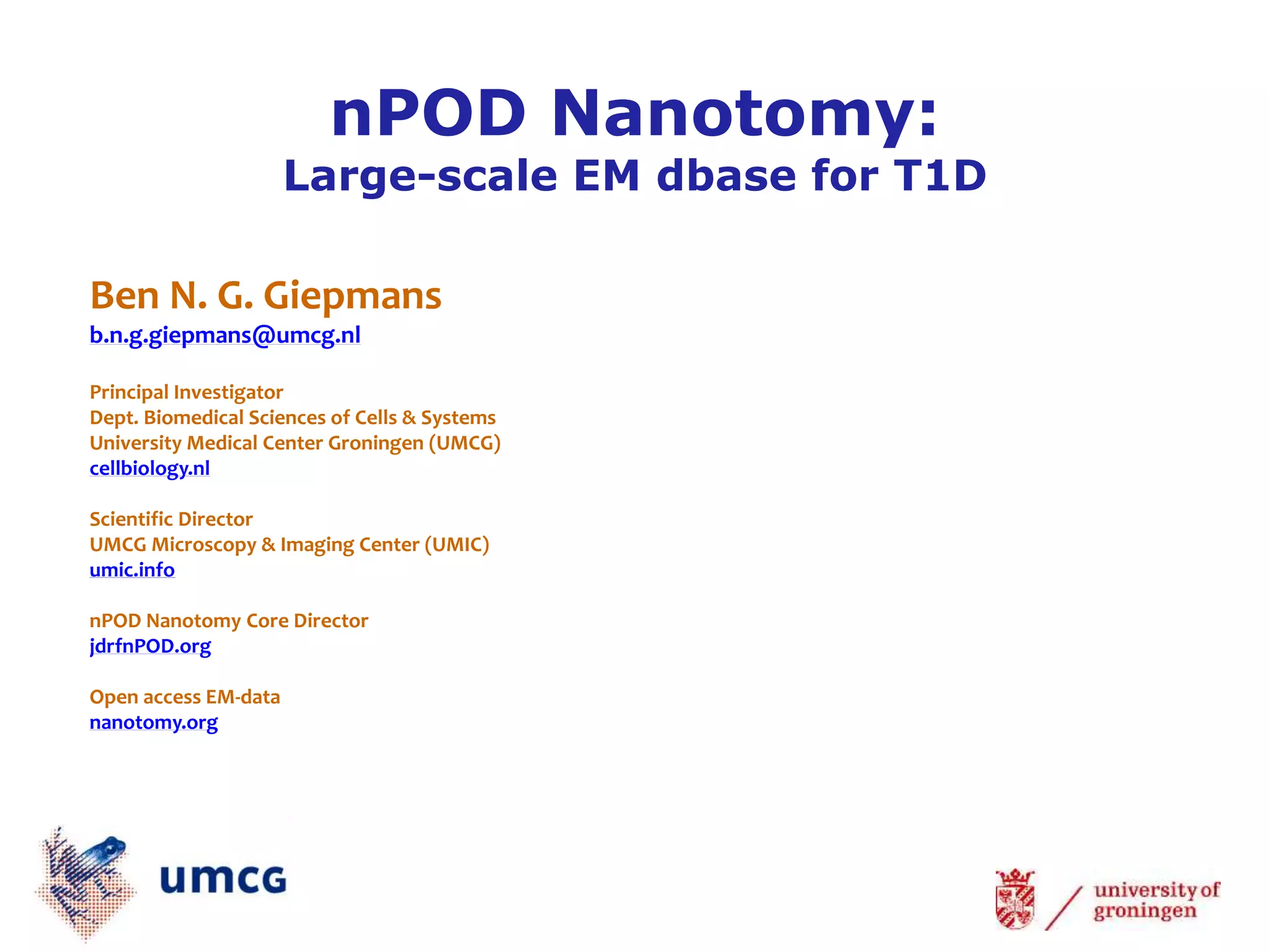 nPOD Nanotomy:
Large-scale EM dbase for T1D

Ben N. G. Giepmans
b.n.g.giepmans@umcg.nl

Principal Investigator
Dept. Biomedical Sciences of Cells & Systems
University Medical Center Groningen (UMCG)
cellbiology.nl

Scientific Director
UMCG Microscopy & Imaging Center (UMIC)
umic.info

nPOD Nanotomy Core Director
jdrfnPOD.org

Open access EM-data
nanotomy.org

umcg

university of groningen